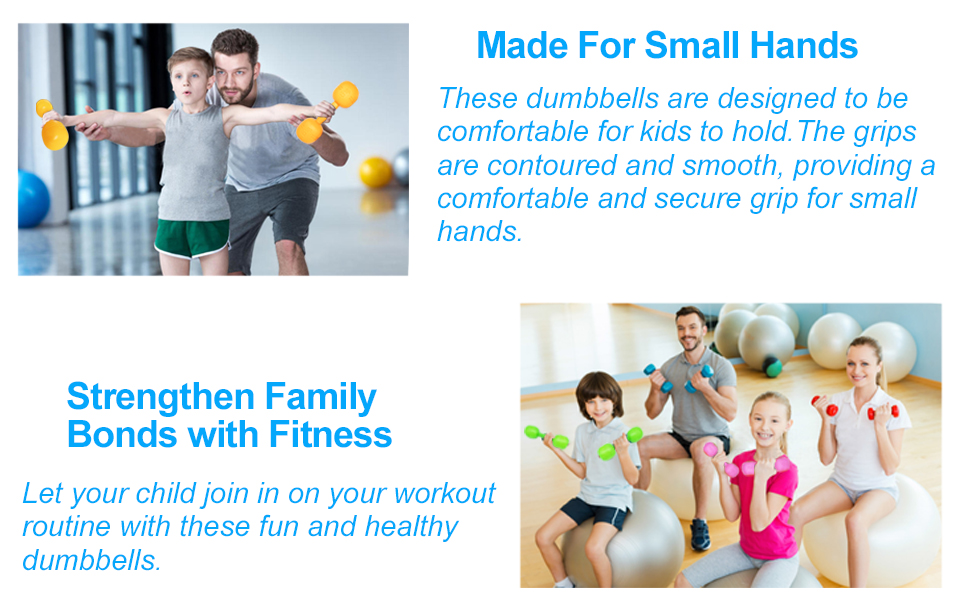 Made For Small Hands

These dumbbells are designed to be comfortable for kids to hold.The grips are contoured and smooth, providing a comfortable and secure grip for small hands.

Strengthen Family Bonds with Fitness

Let your child join in on your workout routine with these fun and healthy dumbbells.